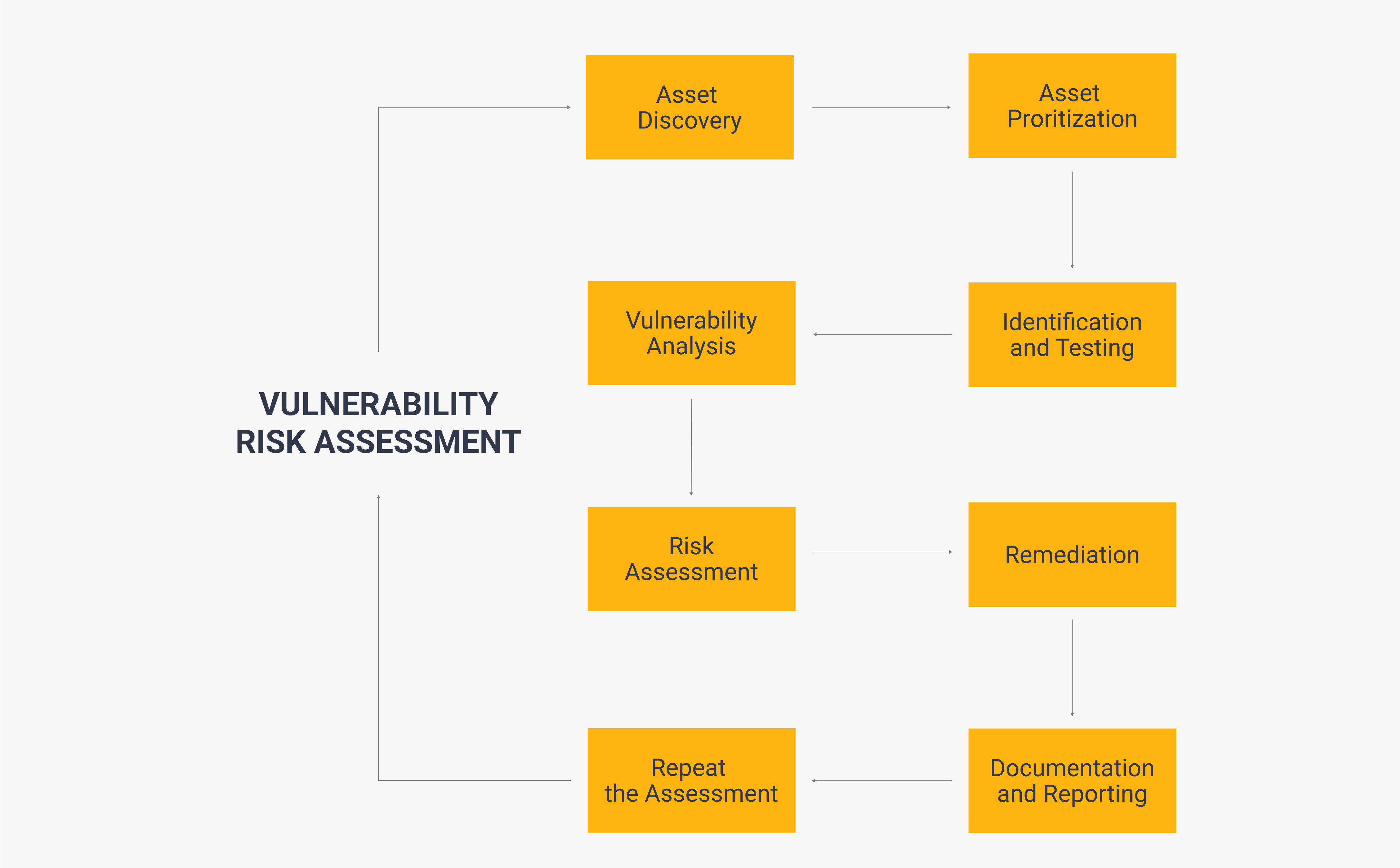 VULNERABILITY RISK ASSESSMENT

Asset Discovery

Asset Proritization

Identification and Testing

Vulnerability Analysis

Risk Assessment

Remediation

Documentation and Reporting

Repeat the Assessment